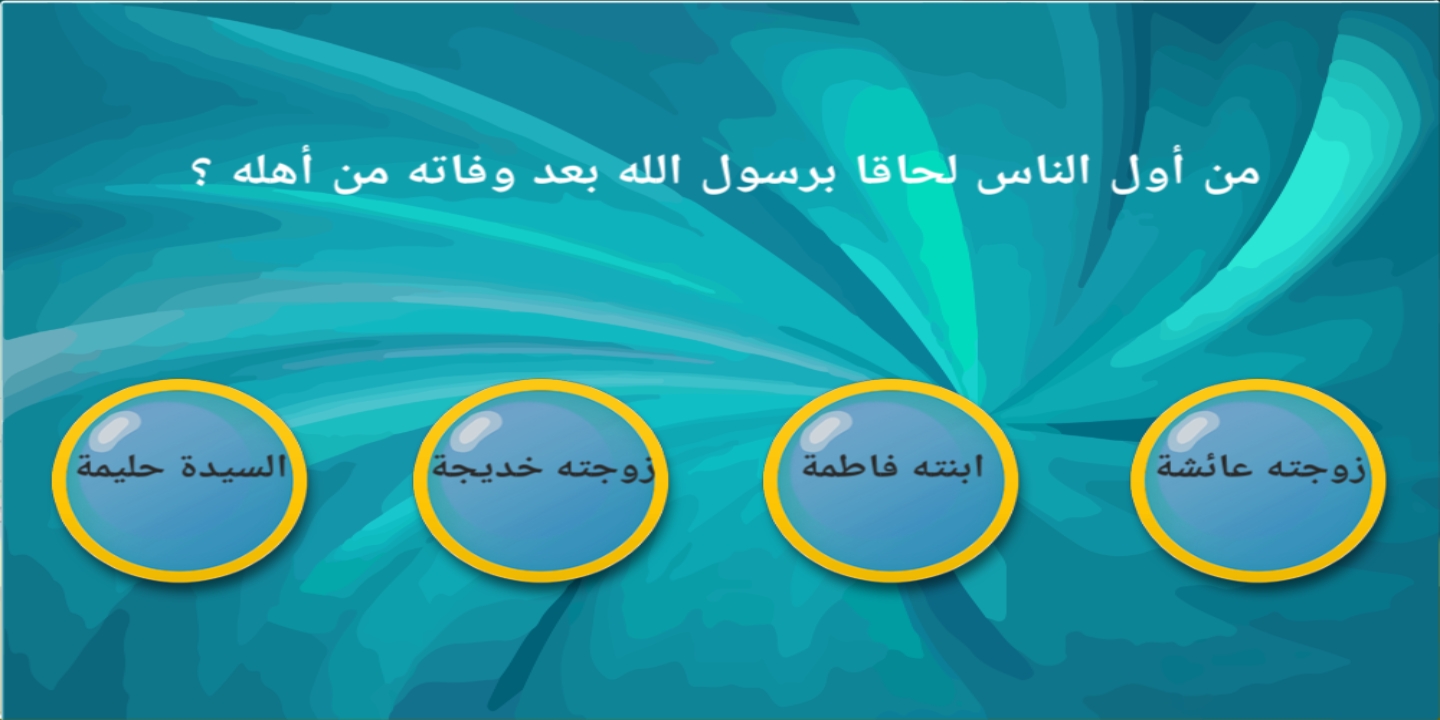 من أول الناس لحاقا برسول الله بعد وفاته من أهله ؟

زوجته عائشة

ابنته فاطمة

زوجته خديجة

السيدة حليمة